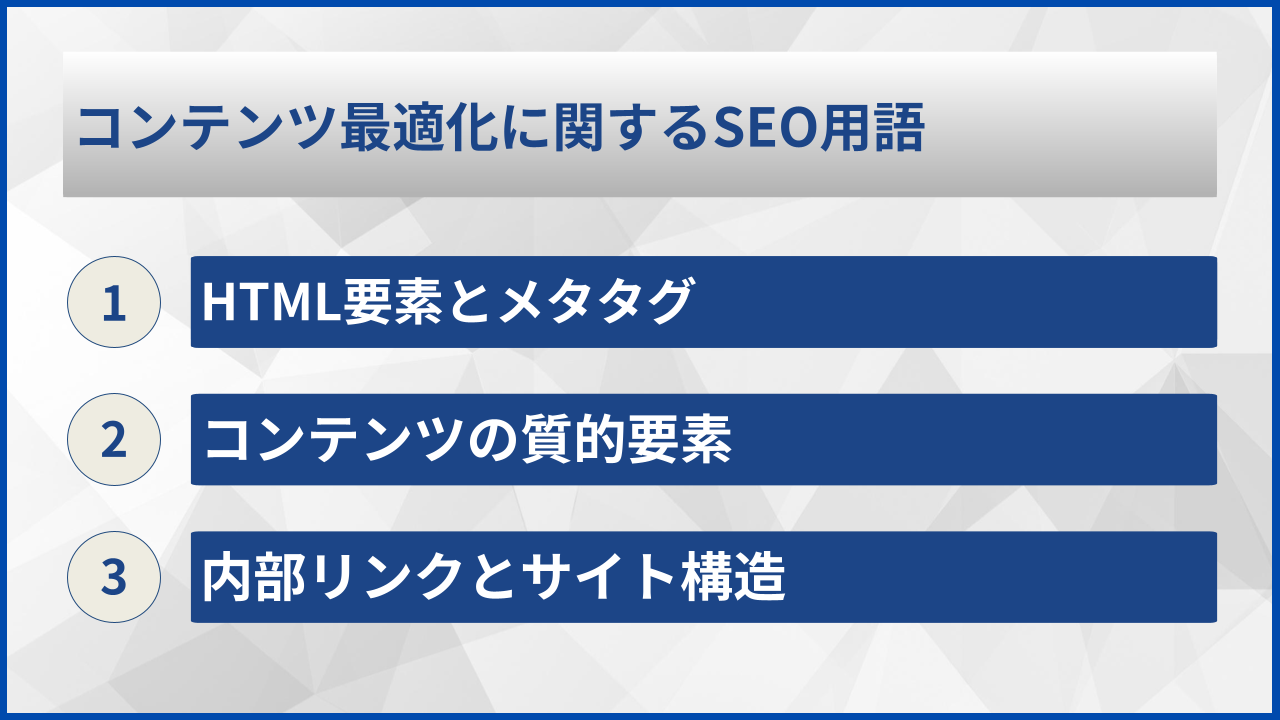 コンテンツ最適化に関するSEO用語

1 HTML要素とメタタグ

2 コンテンツの質的要素

3 内部リンクとサイト構造